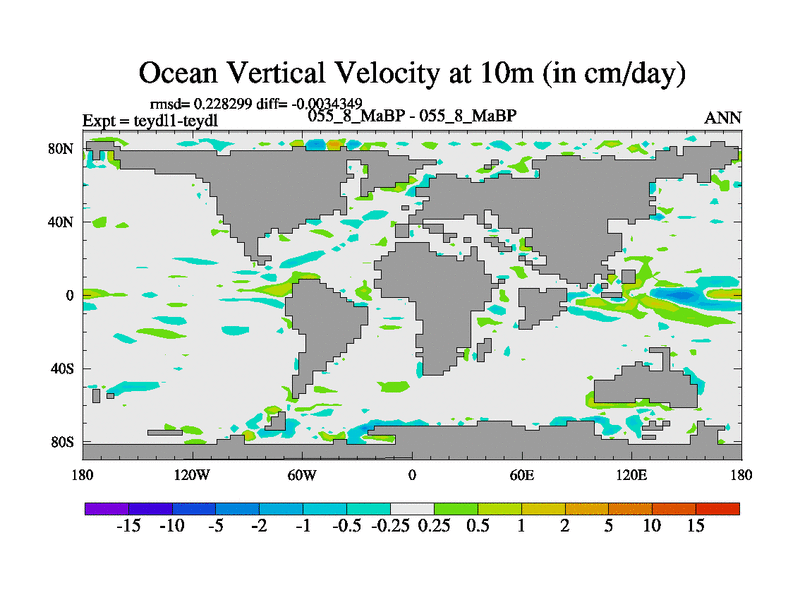 Ocean Vertical Velocity at 10m (in cm/day)

rmsd= 0.228299 diff= -0.0034349
Expt = teydl1-teydl
055_8_MaBP - 055_8_MaBP
ANN

80N
40N
0
40S
80S

180
120W
60W
0
60E
120E
180

-15 -10 -5 -2 -1 -0.5 -0.25 0.25 0.5 1 2 5 10 15